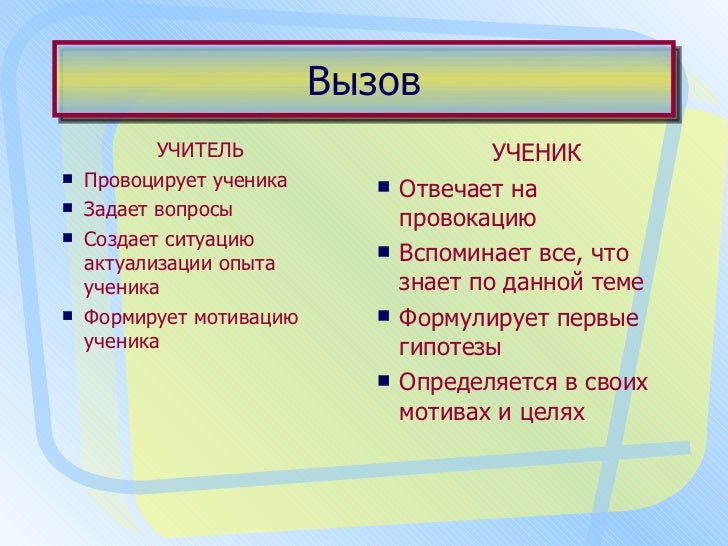 Вызов

УЧИТЕЛЬ

- Провоцирует ученика
- Задает вопросы
- Создает ситуацию актуализации опыта ученика
- Формирует мотивацию ученика

УЧЕНИК

- Отвечает на провокацию
- Вспоминает все, что знает по данной теме
- Формулирует первые гипотезы
- Определяется в своих мотивах и целях